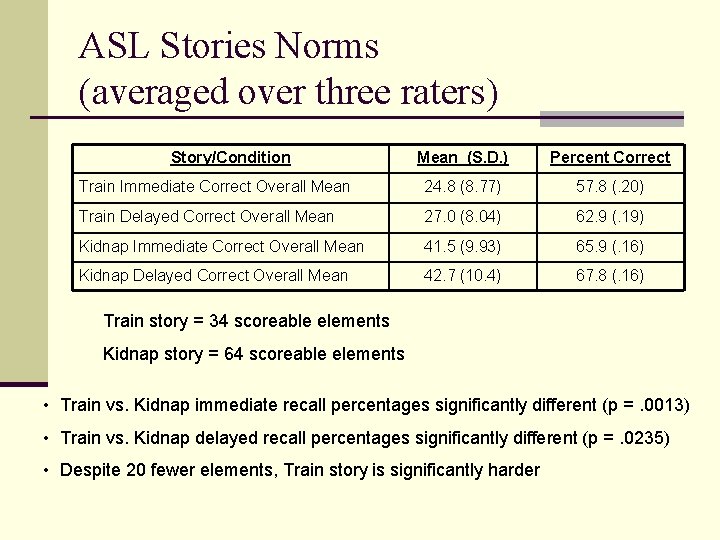 ASL Stories Norms
(averaged over three raters)

| Story/Condition | Mean (S.D.) | Percent Correct |
|---|---|---|
| Train Immediate Correct Overall Mean | 24.8 (8.77) | 57.8 (.20) |
| Train Delayed Correct Overall Mean | 27.0 (8.04) | 62.9 (.19) |
| Kidnap Immediate Correct Overall Mean | 41.5 (9.93) | 65.9 (.16) |
| Kidnap Delayed Correct Overall Mean | 42.7 (10.4) | 67.8 (.16) |

Train story = 34 scoreable elements

Kidnap story = 64 scoreable elements

• Train vs. Kidnap immediate recall percentages significantly different (p = .0013)

• Train vs. Kidnap delayed recall percentages significantly different (p = .0235)

• Despite 20 fewer elements, Train story is significantly harder